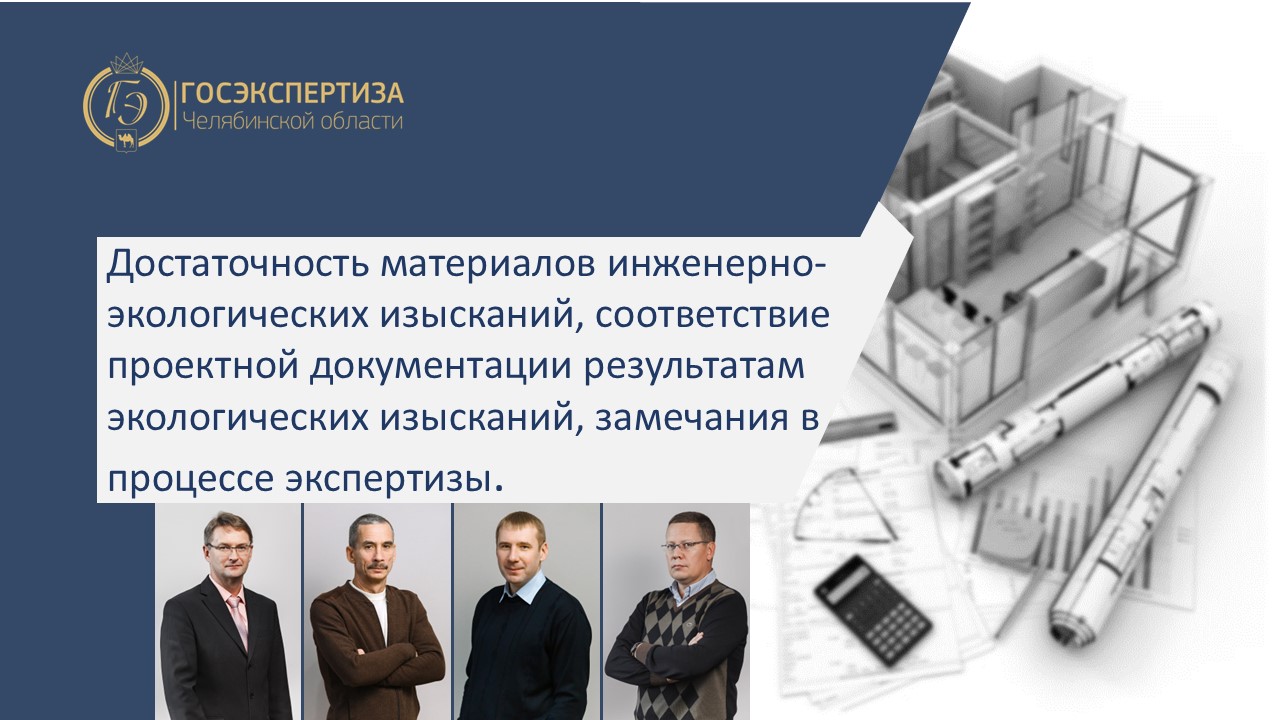 ГЭ ГОСЭКСПЕРТИЗА
Челябинской области

Достаточность материалов инженерно-экологических изысканий, соответствие проектной документации результатам экологических изысканий, замечания в процессе экспертизы.